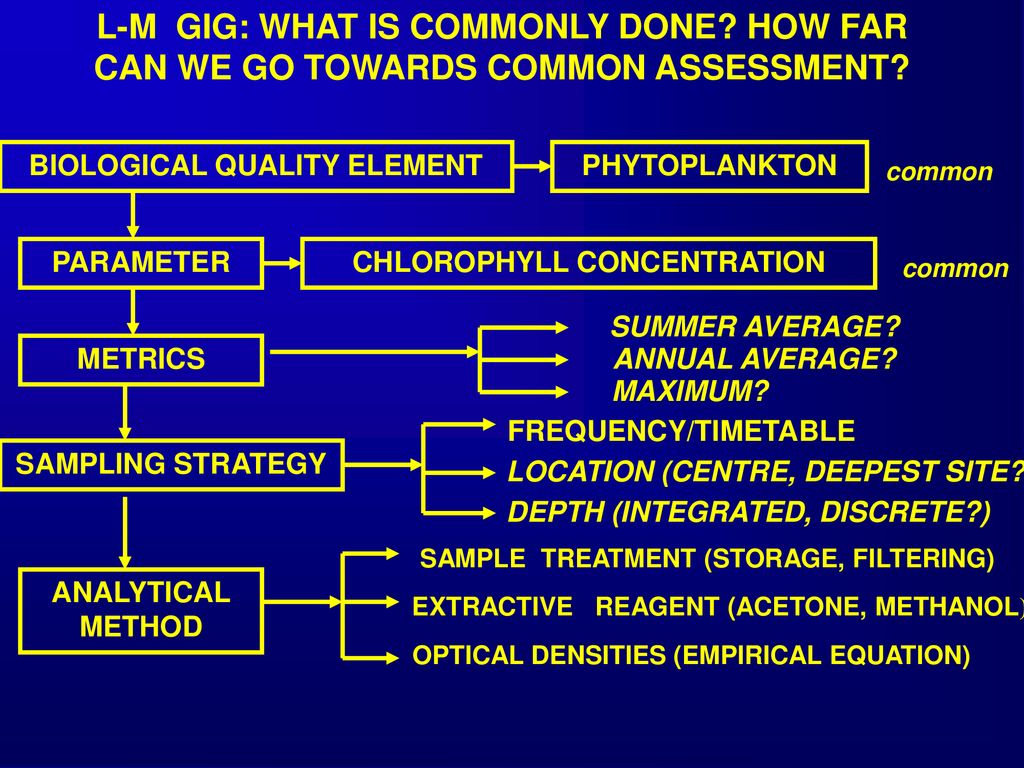 L-M GIG: WHAT IS COMMONLY DONE? HOW FAR CAN WE GO TOWARDS COMMON ASSESSMENT?

BIOLOGICAL QUALITY ELEMENT

PHYTOPLANKTON

common

PARAMETER

CHLOROPHYLL CONCENTRATION

common

METRICS

SUMMER AVERAGE?
ANNUAL AVERAGE?
MAXIMUM?

SAMPLING STRATEGY

FREQUENCY/TIMETABLE
LOCATION (CENTRE, DEEPEST SITE?
DEPTH (INTEGRATED, DISCRETE?)

ANALYTICAL METHOD

SAMPLE TREATMENT (STORAGE, FILTERING)
EXTRACTIVE REAGENT (ACETONE, METHANOL)
OPTICAL DENSITIES (EMPIRICAL EQUATION)